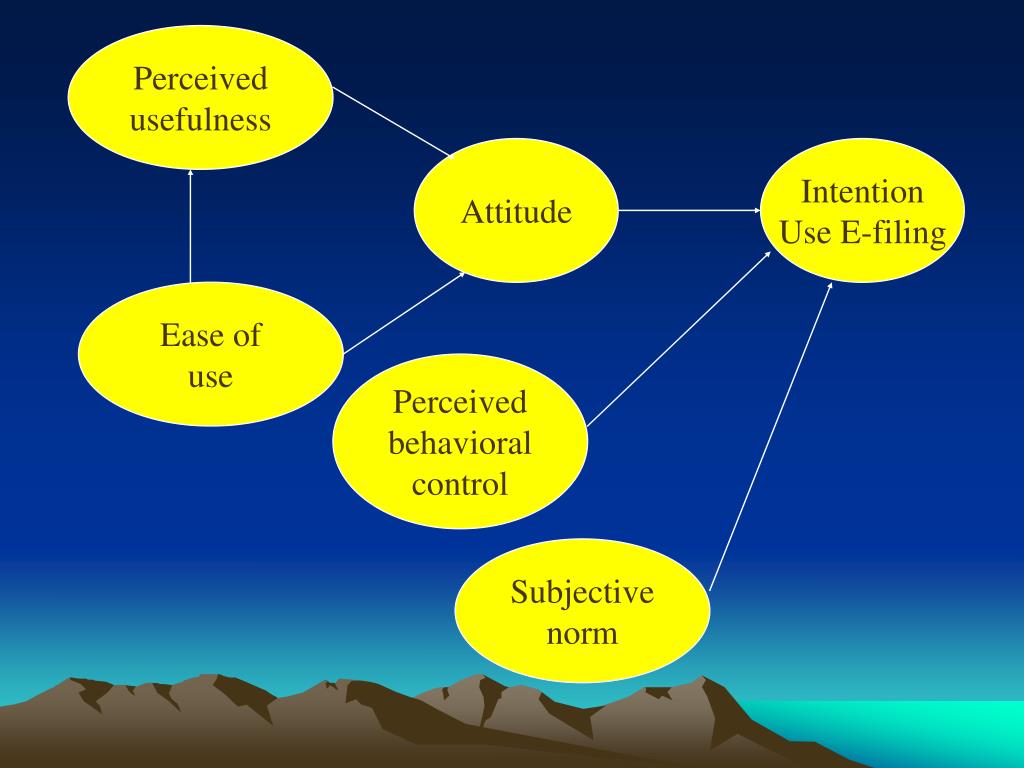 Perceived usefulness

Attitude

Intention Use E-filing

Ease of use

Perceived behavioral control

Subjective norm